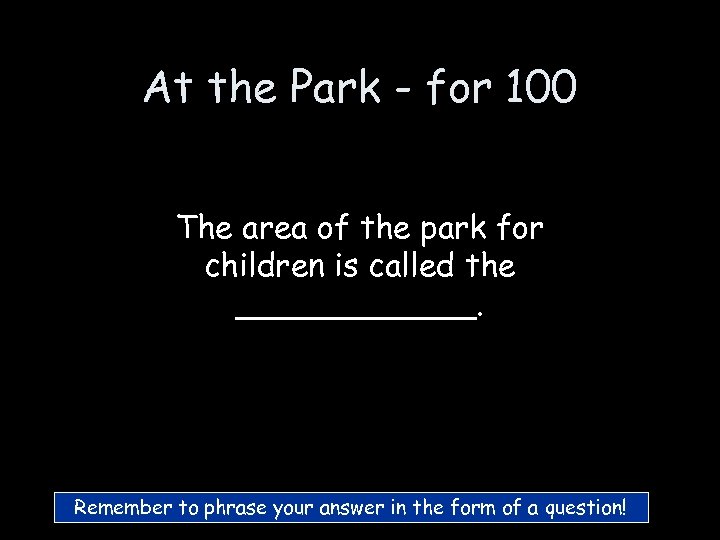 At the Park - for 100

The area of the park for children is called the ____________.

Remember to phrase your answer in the form of a question!